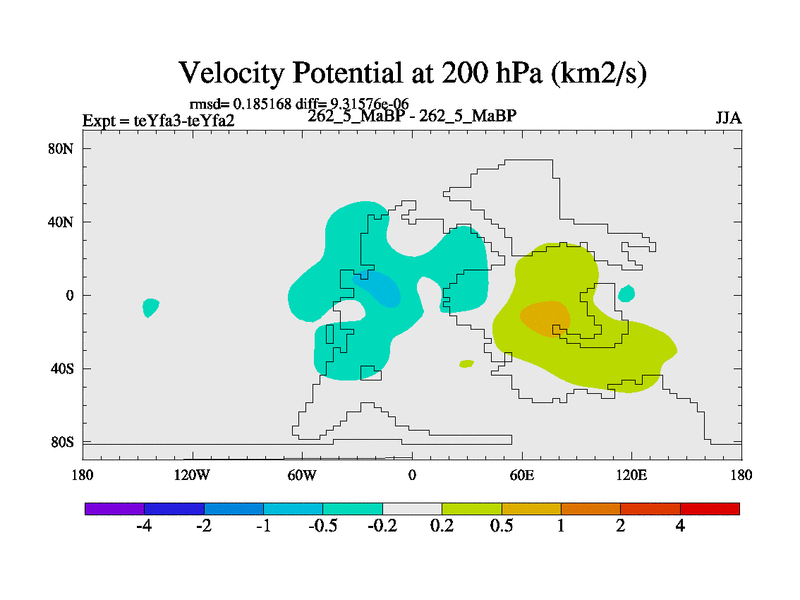 Velocity Potential at 200 hPa (km2/s)

rmsd= 0.185168 diff= 9.31576e-06

Expt = teYfa3-teYfa2

262_5_MaBP - 262_5_MaBP

JJA

80N
40N
0
40S
80S

180
120W
60W
0
60E
120E
180

-4
-2
-1
-0.5
-0.2
0.2
0.5
1
2
4